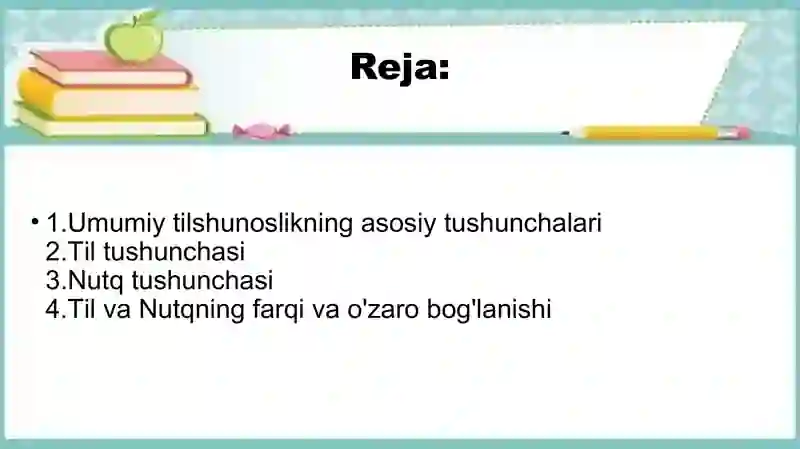 Reja:

• 1.Umumiy tilshunoslikning asosiy tushunchalari
2.Til tushunchasi
3.Nutq tushunchasi
4.Til va Nutqning farqi va o'zaro bog'lanishi